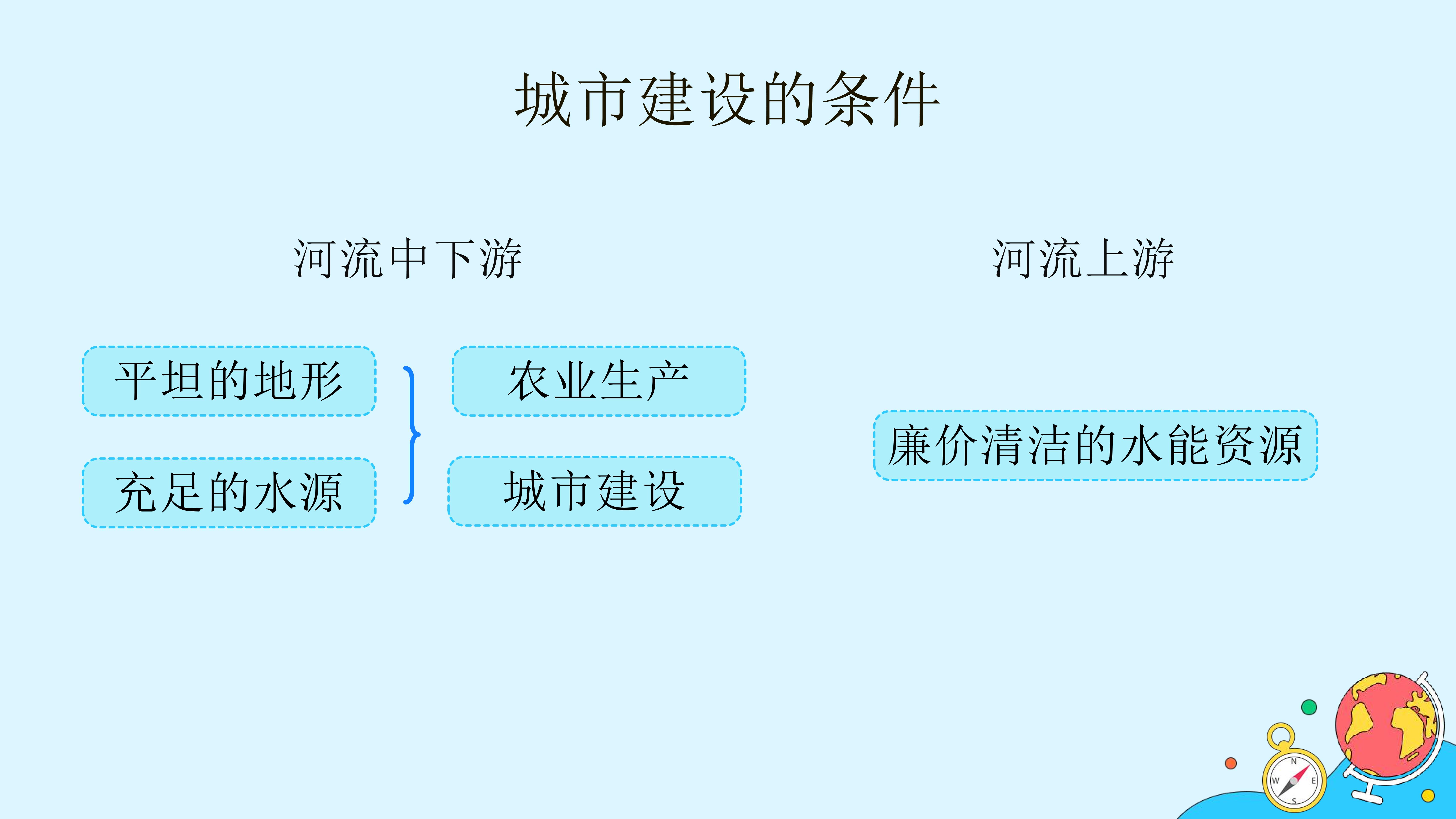 城市建设的条件

河流中下游

平坦的地形

充足的水源

农业生产

城市建设

河流上游

廉价清洁的水能资源

N
W
E
S